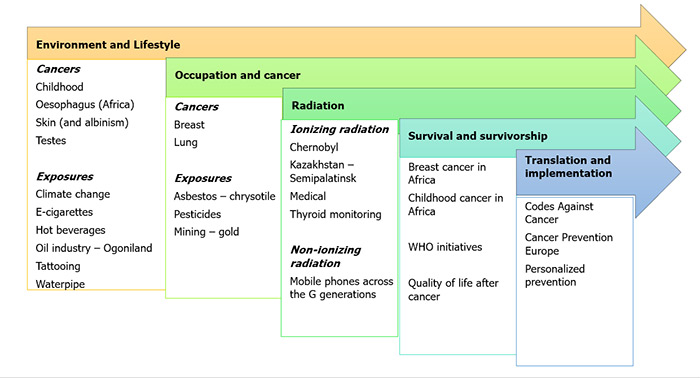 Environment and Lifestyle

Cancers
Childhood
Oesophagus (Africa)
Skin (and albinism)
Testes

Exposures
Climate change
E-cigarettes
Hot beverages
Oil industry – Ogoniland
Tattooing
Waterpipe

Occupation and cancer

Cancers
Breast
Lung

Exposures
Asbestos – chrysotile
Pesticides
Mining – gold

Radiation

Ionizing radiation
Chernobyl
Kazakhstan – Semipalatinsk
Medical
Thyroid monitoring

Non-ionizing radiation
Mobile phones across the G generations

Survival and survivorship

Breast cancer in Africa
Childhood cancer in Africa

WHO initiatives

Quality of life after cancer

Translation and implementation

Codes Against Cancer
Cancer Prevention Europe
Personalized prevention